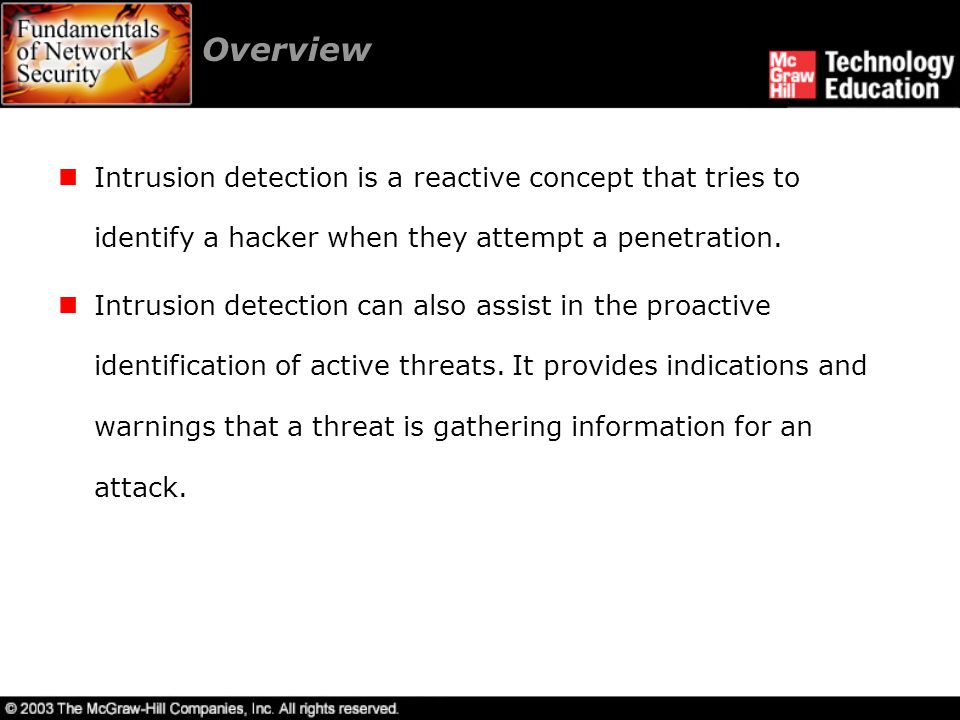 Fundamentals of Network Security

Overview

Mc Graw Hill Technology Education

Intrusion detection is a reactive concept that tries to identify a hacker when they attempt a penetration.

Intrusion detection can also assist in the proactive identification of active threats. It provides indications and warnings that a threat is gathering information for an attack.

© 2003 The McGraw-Hill Companies, Inc. All rights reserved.